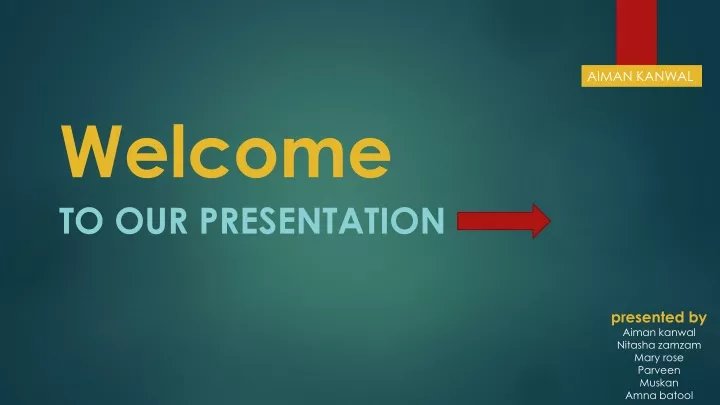 AIMAN KANWAL

Welcome

TO OUR PRESENTATION

presented by
Aiman kanwal
Nitasha zamzam
Mary rose
Parveen
Muskan
Amna batool